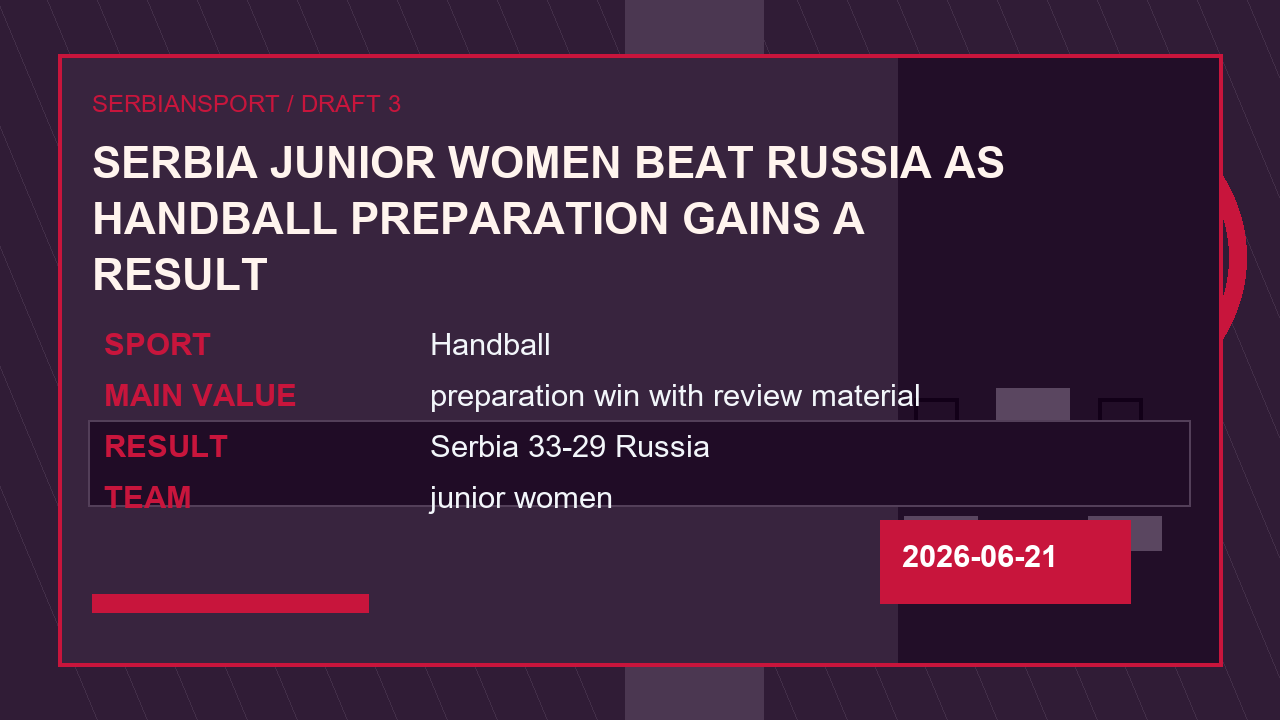 SERBIANSPORT / DRAFT 3

SERBIA JUNIOR WOMEN BEAT RUSSIA AS HANDBALL PREPARATION GAINS A RESULT

| SPORT | Handball |
|---|---|
| MAIN VALUE | preparation win with review material |
| RESULT | Serbia 33-29 Russia |
| TEAM | junior women |

2026-06-21